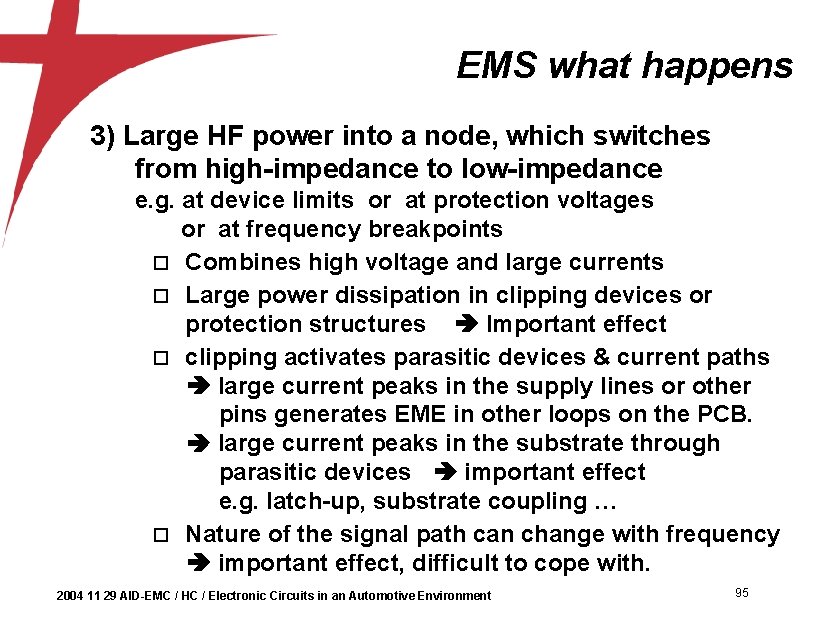 EMS what happens

3) Large HF power into a node, which switches from high-impedance to low-impedance
e.g. at device limits or at protection voltages or at frequency breakpoints

□ Combines high voltage and large currents
□ Large power dissipation in clipping devices or protection structures ➔ Important effect
□ clipping activates parasitic devices & current paths
➔ large current peaks in the supply lines or other pins generates EME in other loops on the PCB.
➔ large current peaks in the substrate through parasitic devices ➔ important effect
e.g. latch-up, substrate coupling …
□ Nature of the signal path can change with frequency
➔ important effect, difficult to cope with.

2004 11 29 AID-EMC / HC / Electronic Circuits in an Automotive Environment

95